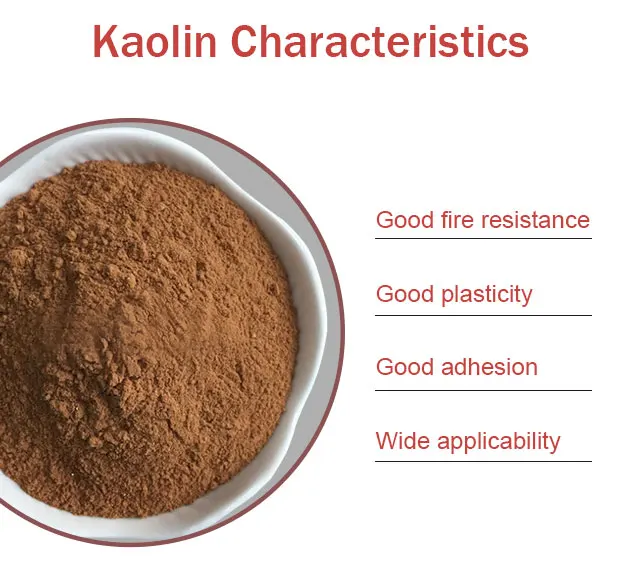 Kaolin Characteristics

Good fire resistance

Good plasticity

Good adhesion

Wide applicability